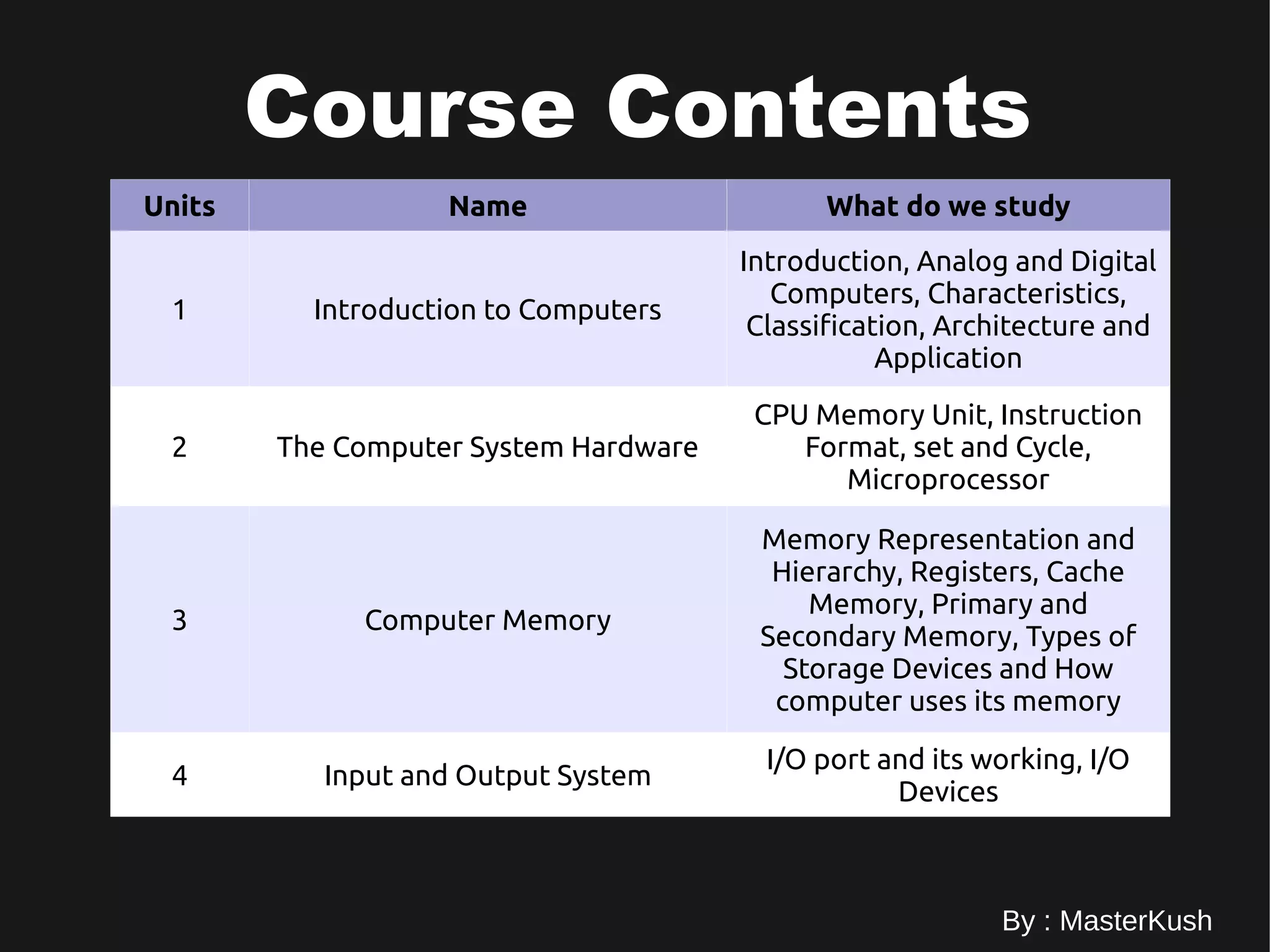 Course Contents

| Units | Name | What do we study |
|---|---|---|
| 1 | Introduction to Computers | Introduction, Analog and Digital Computers, Characteristics, Classification, Architecture and Application |
| 2 | The Computer System Hardware | CPU Memory Unit, Instruction Format, set and Cycle, Microprocessor |
| 3 | Computer Memory | Memory Representation and Hierarchy, Registers, Cache Memory, Primary and Secondary Memory, Types of Storage Devices and How computer uses its memory |
| 4 | Input and Output System | I/O port and its working, I/O Devices |

By : MasterKush